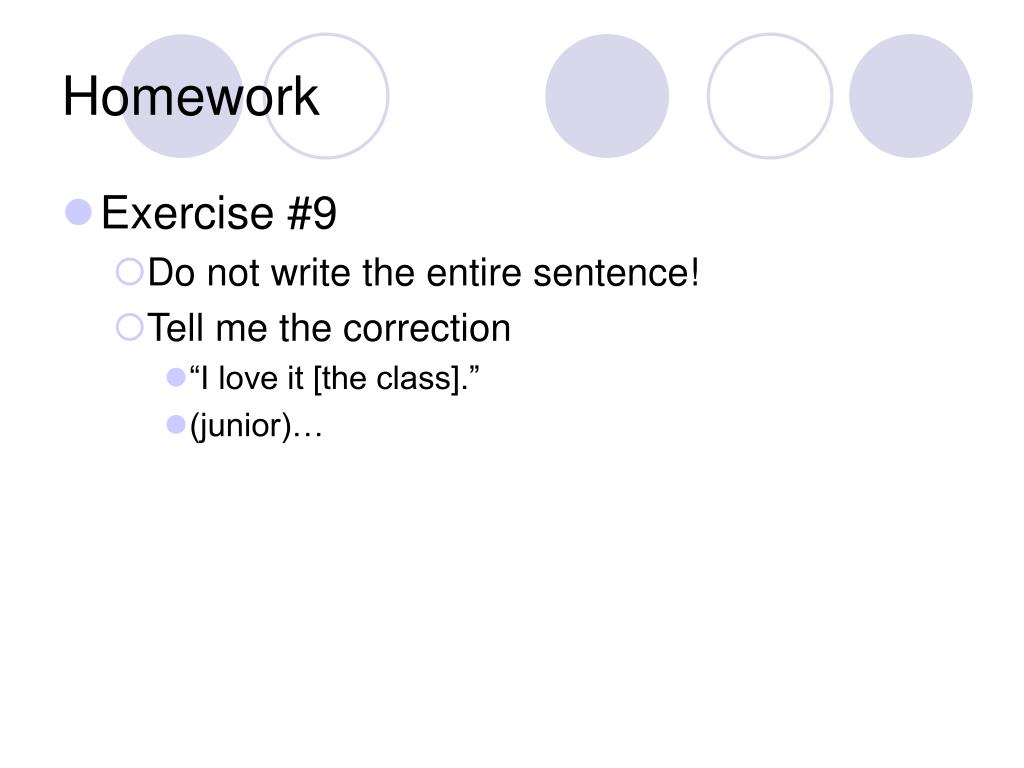 Homework

Exercise #9

Do not write the entire sentence!

Tell me the correction

“I love it [the class].”

(junior)…